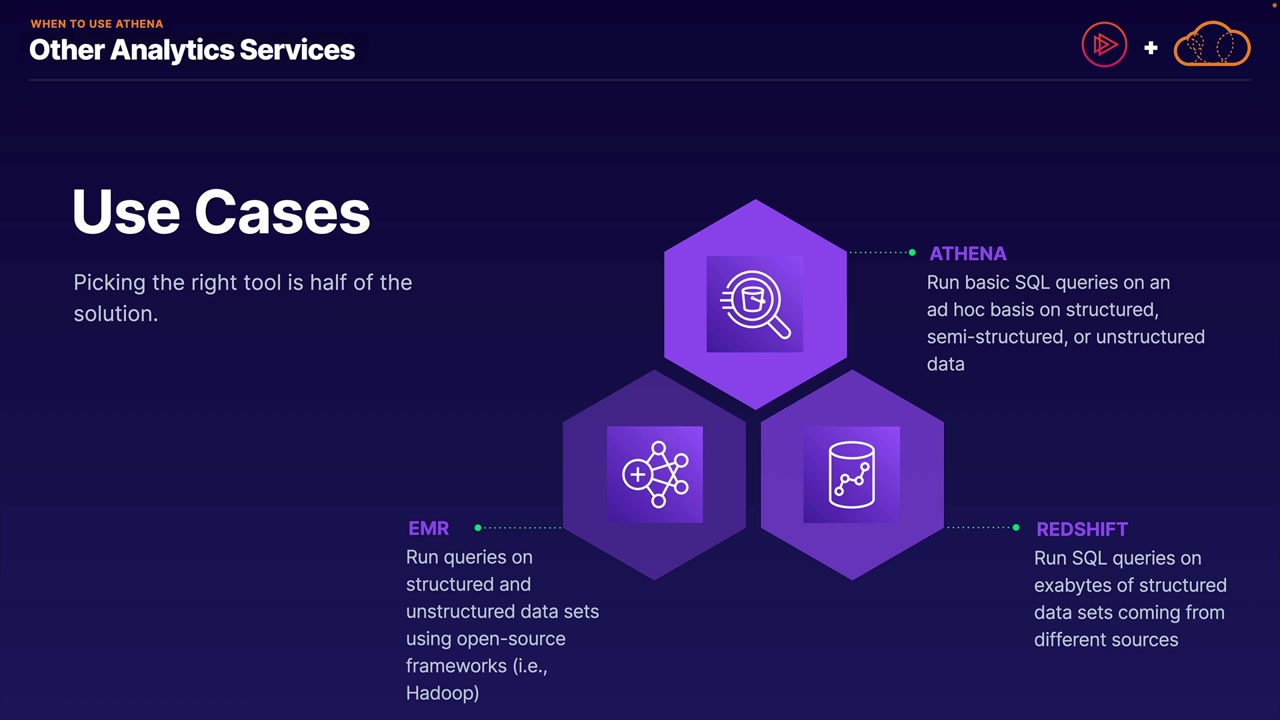 WHEN TO USE ATHENA
Other Analytics Services

+

Use Cases

Picking the right tool is half of the solution.

ATHENA
Run basic SQL queries on an ad hoc basis on structured, semi-structured, or unstructured data

EMR
Run queries on structured and unstructured data sets using open-source frameworks (i.e., Hadoop)

REDSHIFT
Run SQL queries on exabytes of structured data sets coming from different sources